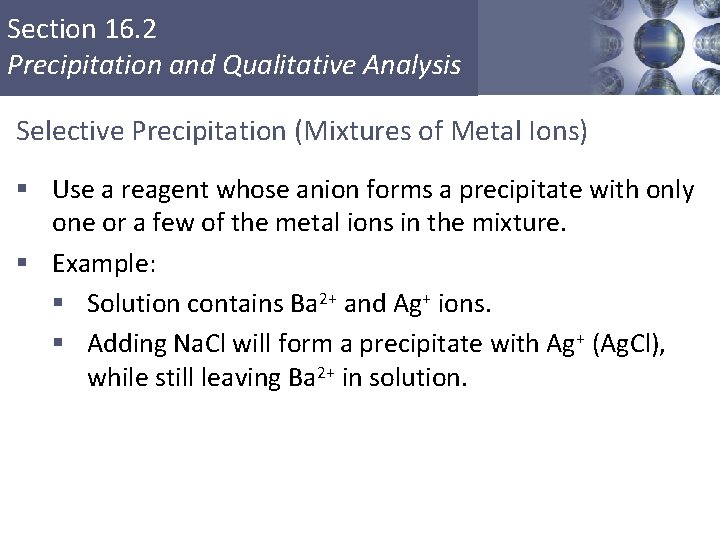 Section 16.2
Precipitation and Qualitative Analysis

Selective Precipitation (Mixtures of Metal Ions)

▪ Use a reagent whose anion forms a precipitate with only one or a few of the metal ions in the mixture.
▪ Example:
  ▪ Solution contains $Ba^{2+}$ and $Ag^{+}$ ions.
  ▪ Adding NaCl will form a precipitate with $Ag^{+}$ (AgCl), while still leaving $Ba^{2+}$ in solution.